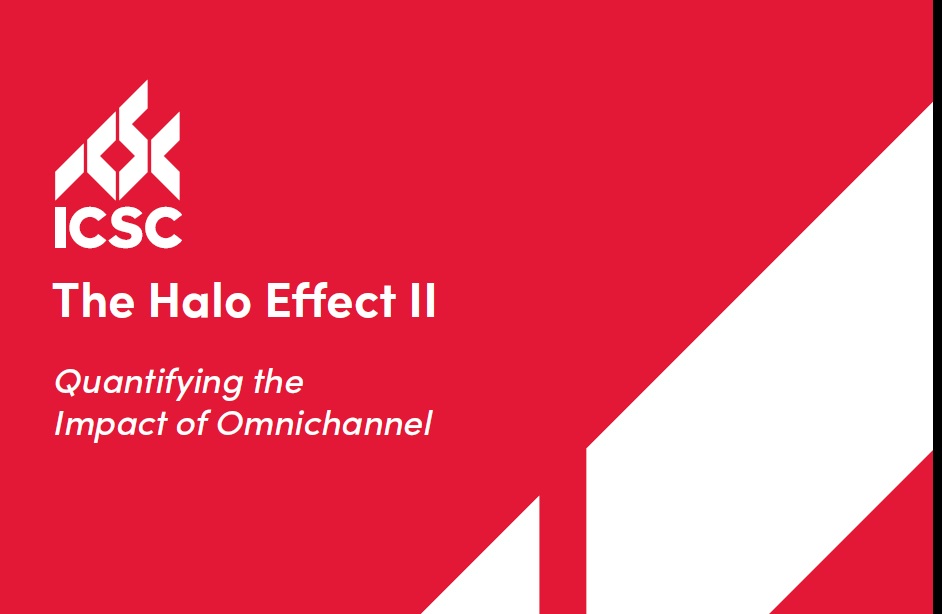 ICSC

The Halo Effect II

Quantifying the Impact of Omnichannel